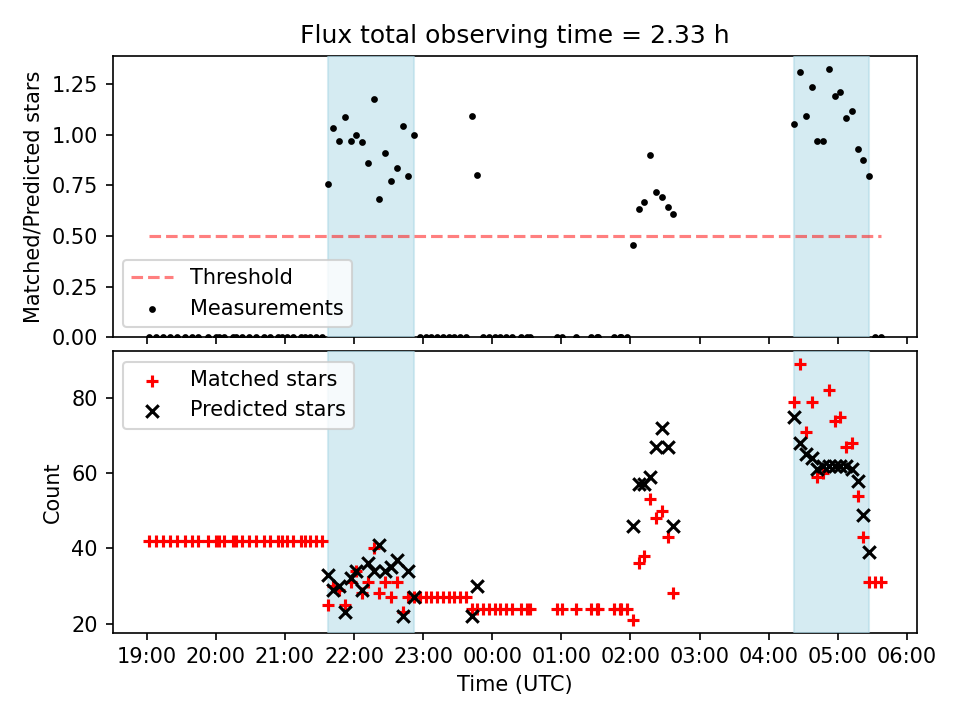 Flux total observing time = 2.33 h

Matched/Predicted stars

1.25
1.00
0.75
0.50
0.25
0.00

Threshold
Measurements

Count

80
60
40
20

Matched stars
Predicted stars

19:00 20:00 21:00 22:00 23:00 00:00 01:00 02:00 03:00 04:00 05:00 06:00

Time (UTC)